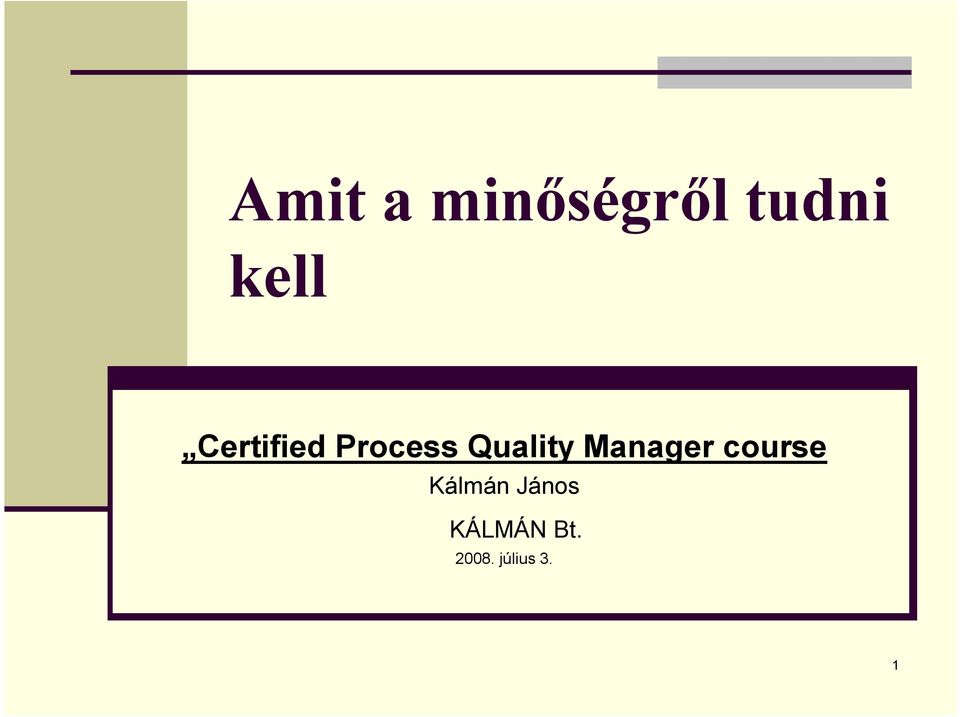 Amit a minőségről tudni kell

„Certified Process Quality Manager course

Kálmán János

KÁLMÁN Bt.

2008. július 3.

1